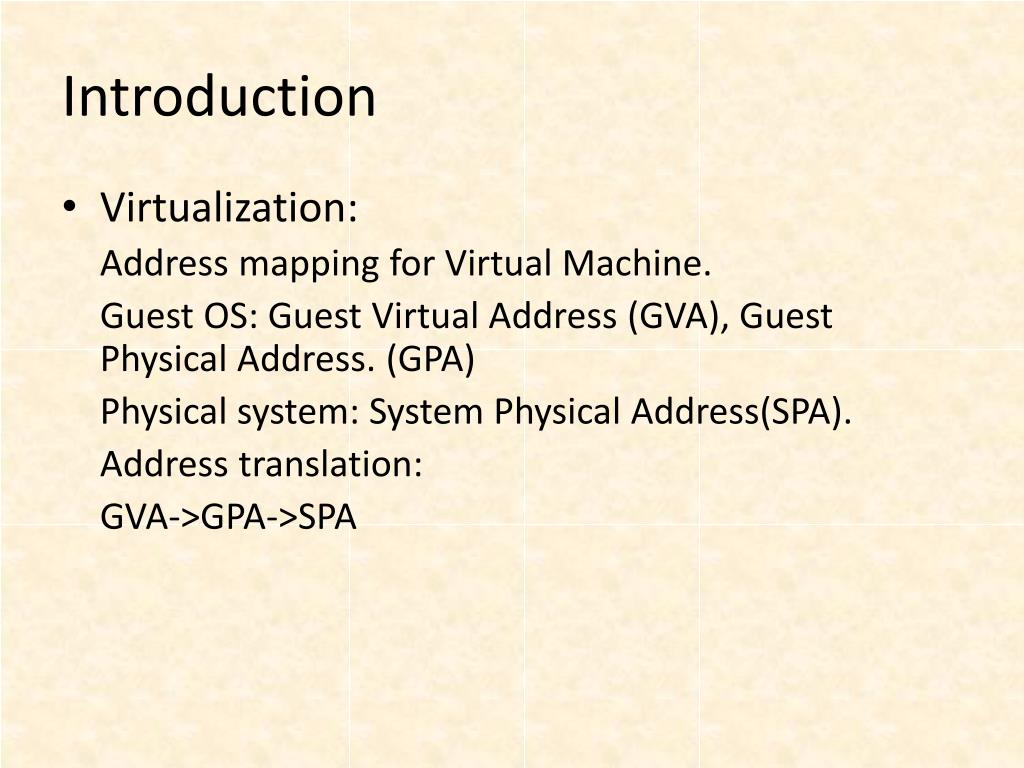 Introduction

• Virtualization:

Address mapping for Virtual Machine.

Guest OS: Guest Virtual Address (GVA), Guest Physical Address. (GPA)

Physical system: System Physical Address(SPA).

Address translation:

GVA->GPA->SPA